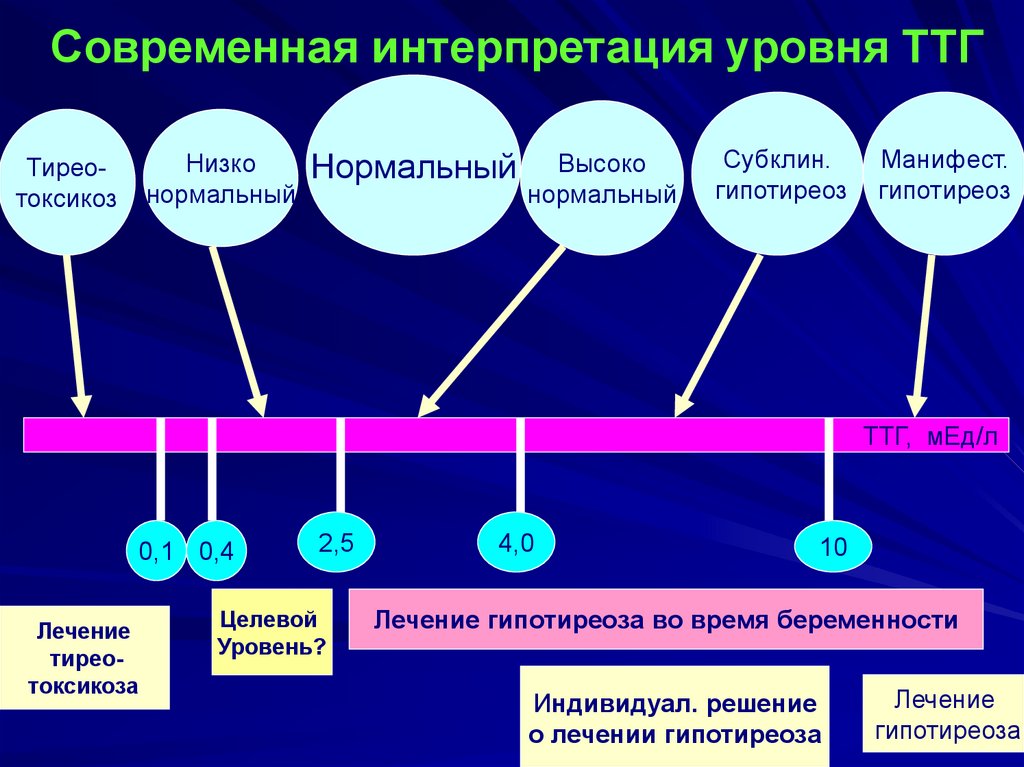 Современная интерпретация уровня ТТГ

Тирео-токсикоз

Низко нормальный

Нормальный

Высоко нормальный

Субклин. гипотиреоз

Манифест. гипотиреоз

ТТГ, мЕд/л

0,1

0,4

2,5

4,0

10

Лечение тирео-токсикоза

Целевой Уровень?

Лечение гипотиреоза во время беременности

Индивидуал. решение о лечении гипотиреоза

Лечение гипотиреоза